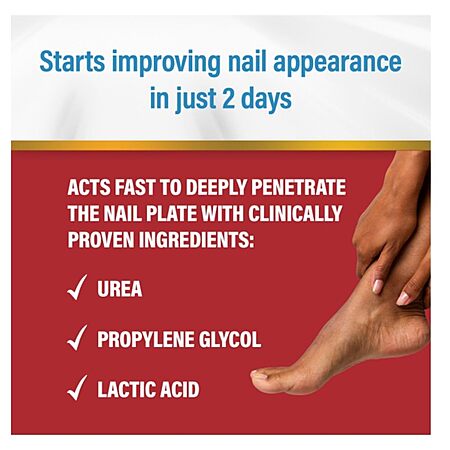 Starts improving nail appearance in just 2 days

ACTS FAST TO DEEPLY PENETRATE THE NAIL PLATE WITH CLINICALLY PROVEN INGREDIENTS:

✓ UREA

✓ PROPYLENE GLYCOL

✓ LACTIC ACID